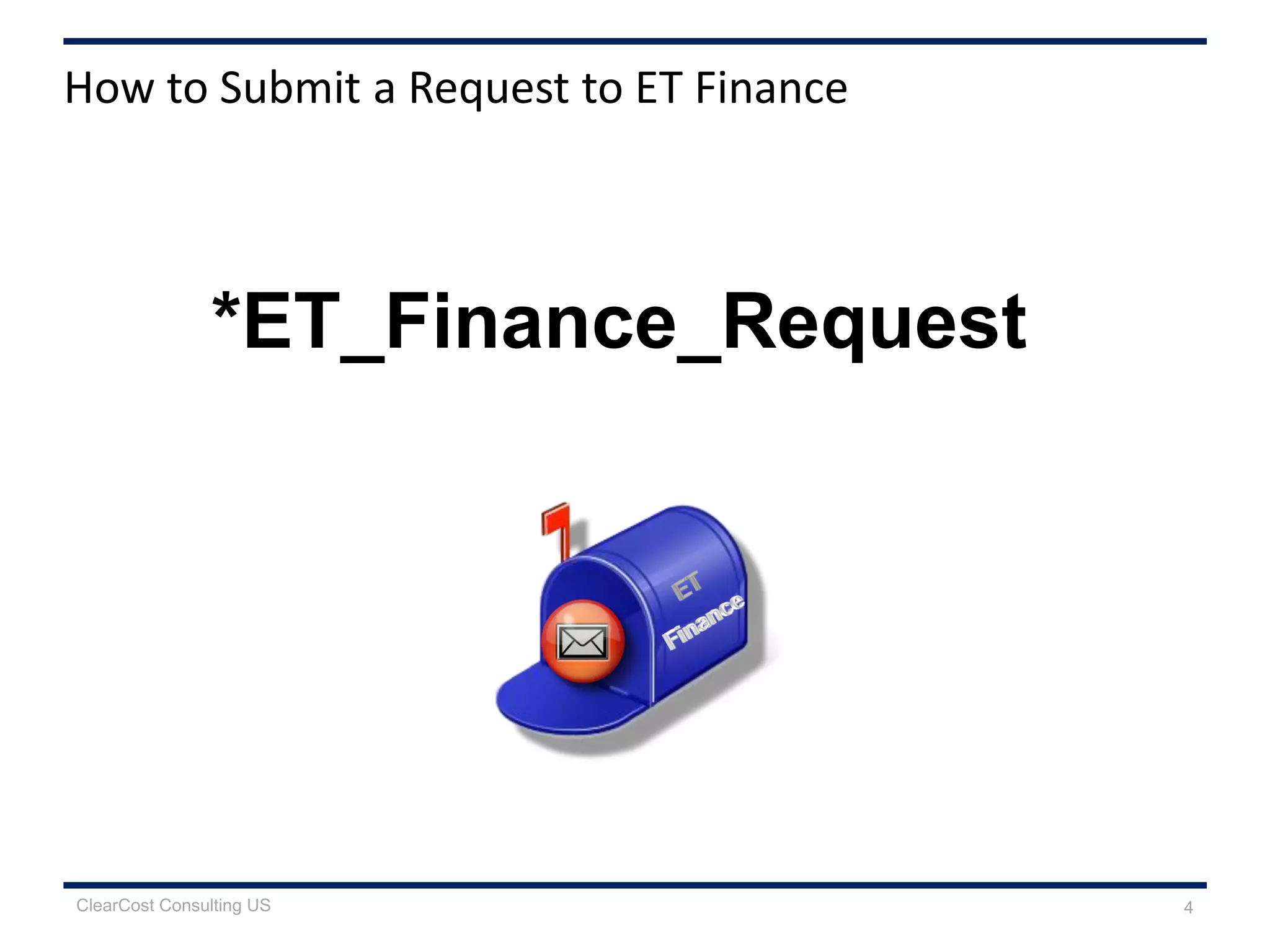 How to Submit a Request to ET Finance

*ET_Finance_Request

ET
Finance

ClearCost Consulting US

4